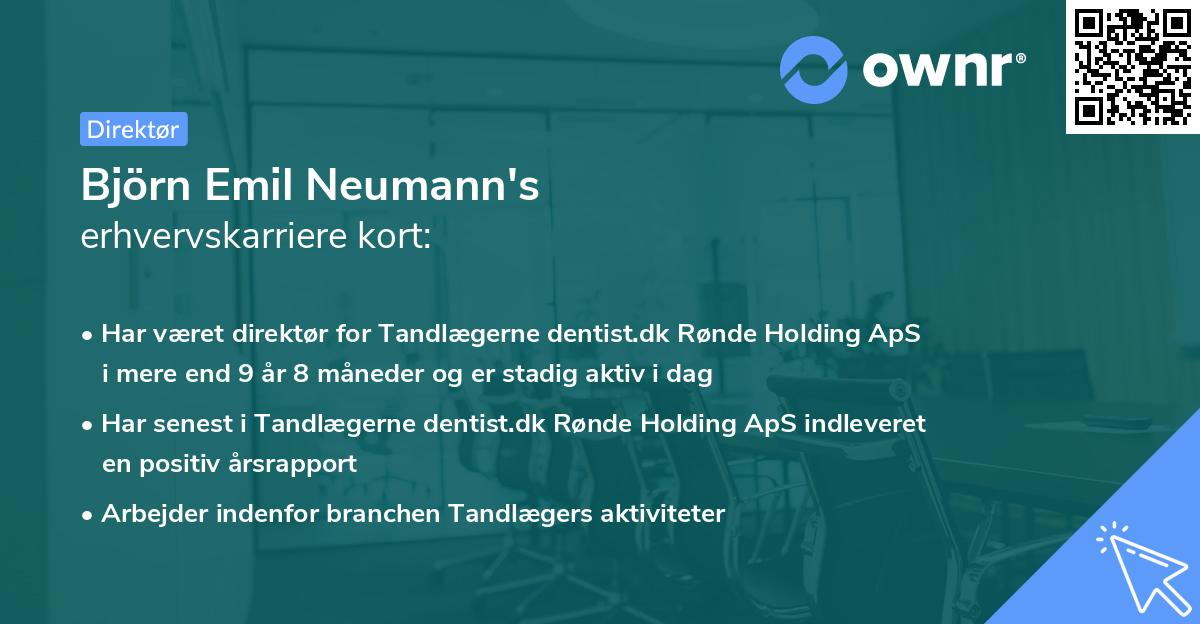 ownr®

Direktør

Björn Emil Neumann's
erhvervskarriere kort:

• Har været direktør for Tandlægerne dentist.dk Rønde Holding ApS i mere end 9 år 8 måneder og er stadig aktiv i dag

• Har senest i Tandlægerne dentist.dk Rønde Holding ApS indleveret en positiv årsrapport

• Arbejder indenfor branchen Tandlægers aktiviteter